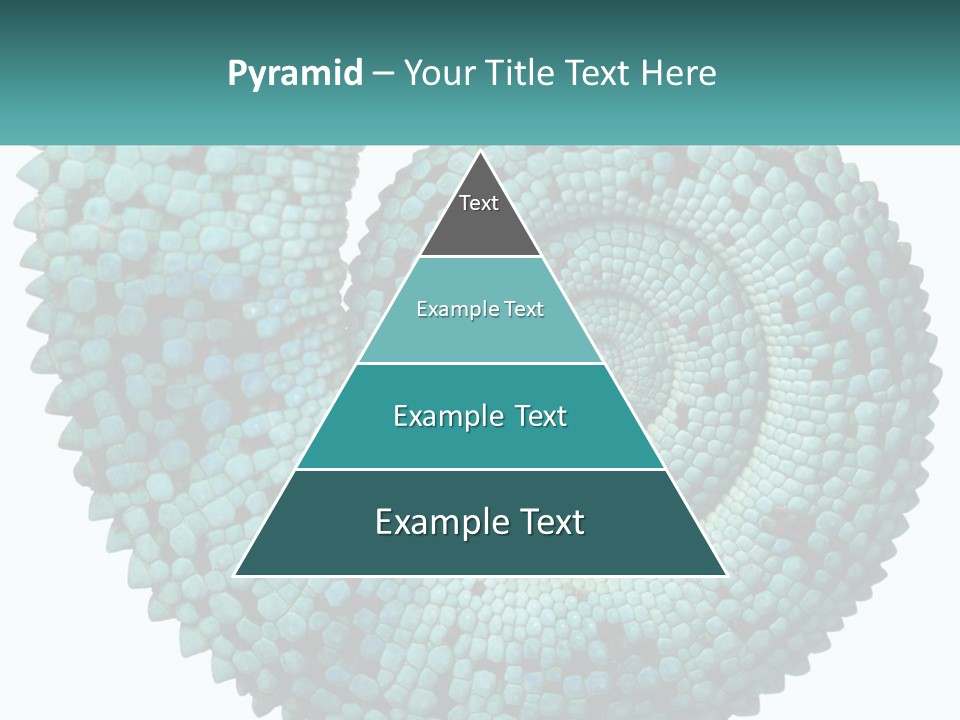 Pyramid – Your Title Text Here

Text

Example Text

Example Text

Example Text